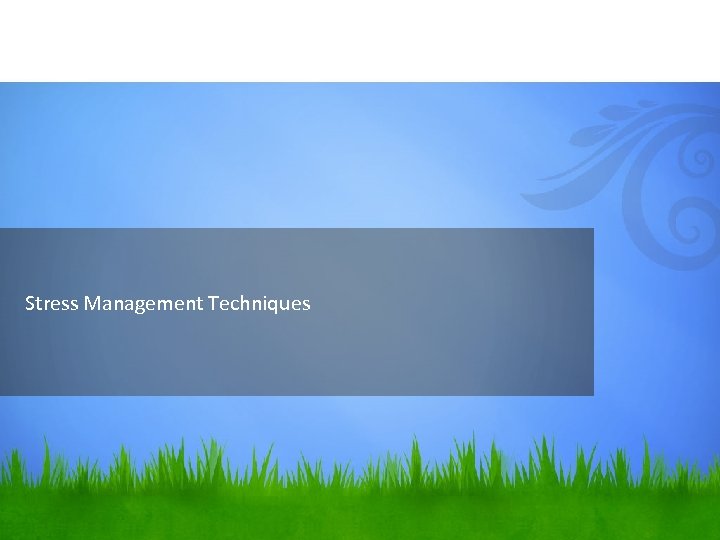 Stress Management Techniques